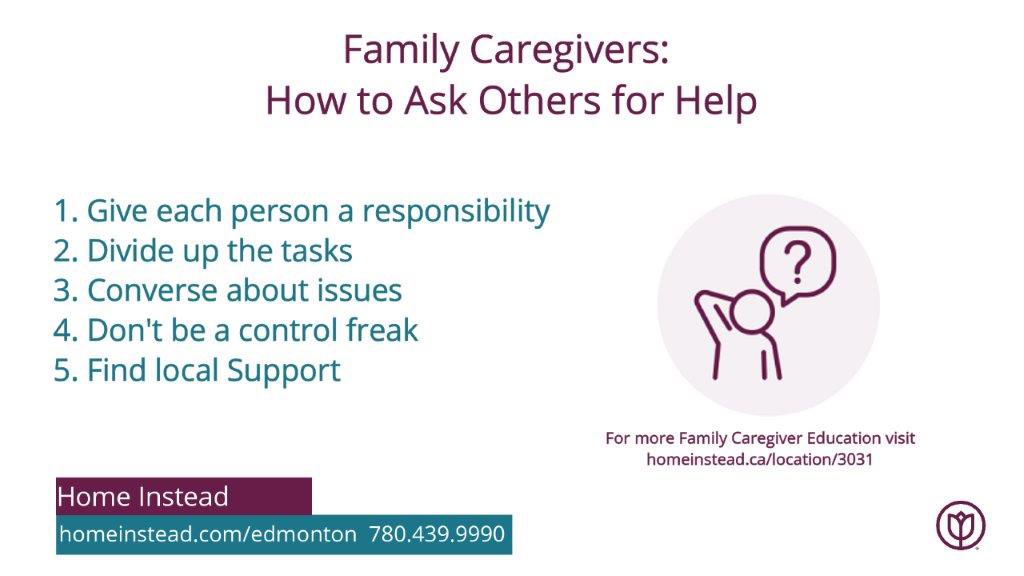 Family Caregivers:
How to Ask Others for Help

1. Give each person a responsibility
2. Divide up the tasks
3. Converse about issues
4. Don't be a control freak
5. Find local Support

?

For more Family Caregiver Education visit
homeinstead.ca/location/3031

Home Instead
homeinstead.com/edmonton 780.439.9990